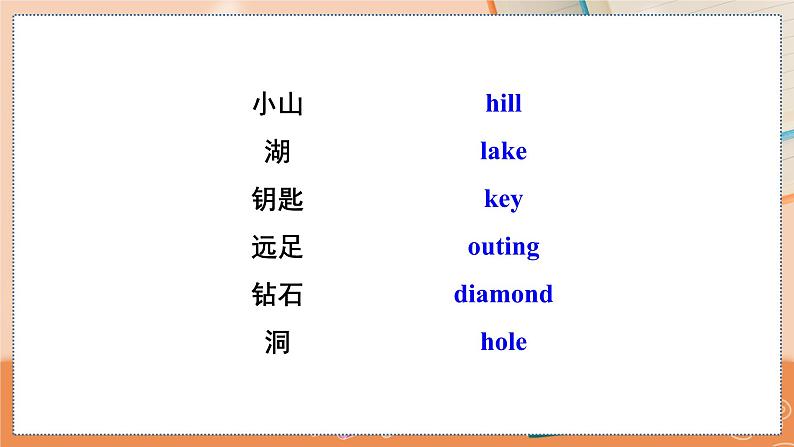 小山 hill
湖 lake
钥匙 key
远足 outing
钻石 diamond
洞 hole